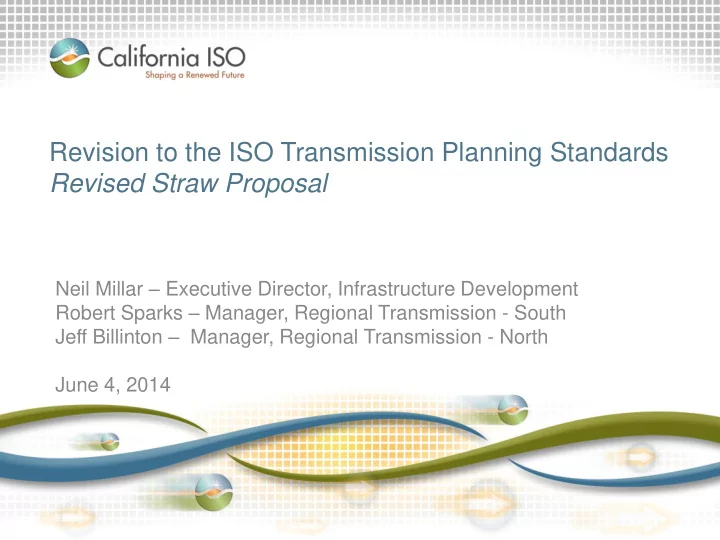 California ISO
Shaping a Renewed Future

Revision to the ISO Transmission Planning Standards
Revised Straw Proposal

Neil Millar – Executive Director, Infrastructure Development
Robert Sparks – Manager, Regional Transmission - South
Jeff Billinton – Manager, Regional Transmission - North

June 4, 2014